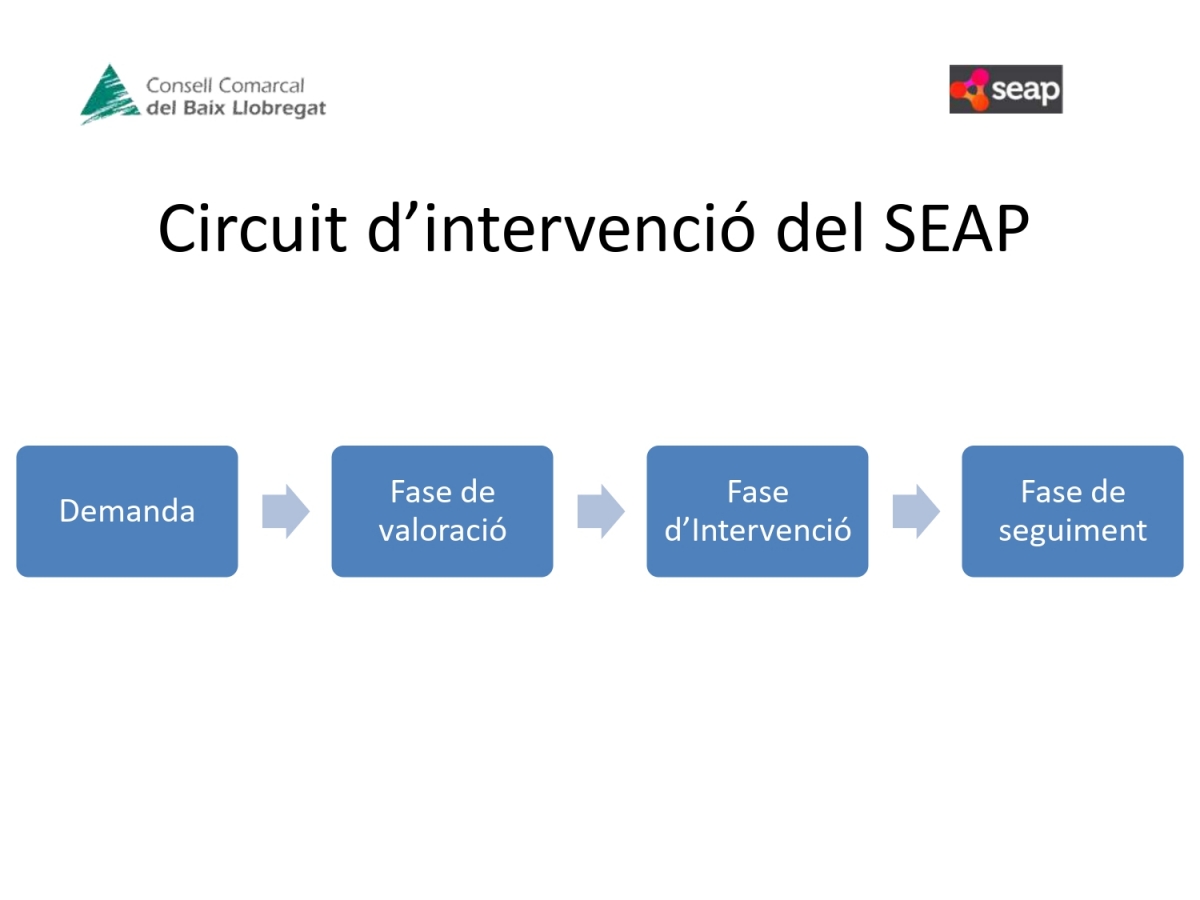 Consell Comarcal
del Baix Llobregat

seap

Circuit d’intervenció del SEAP

Demanda

Fase de valoració

Fase d’Intervenció

Fase de seguiment